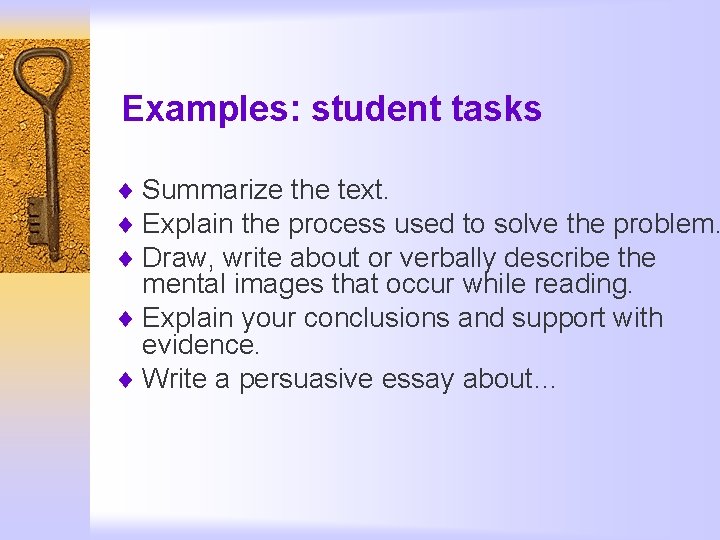 Examples: student tasks

♦ Summarize the text.
♦ Explain the process used to solve the problem.
♦ Draw, write about or verbally describe the mental images that occur while reading.
♦ Explain your conclusions and support with evidence.
♦ Write a persuasive essay about…